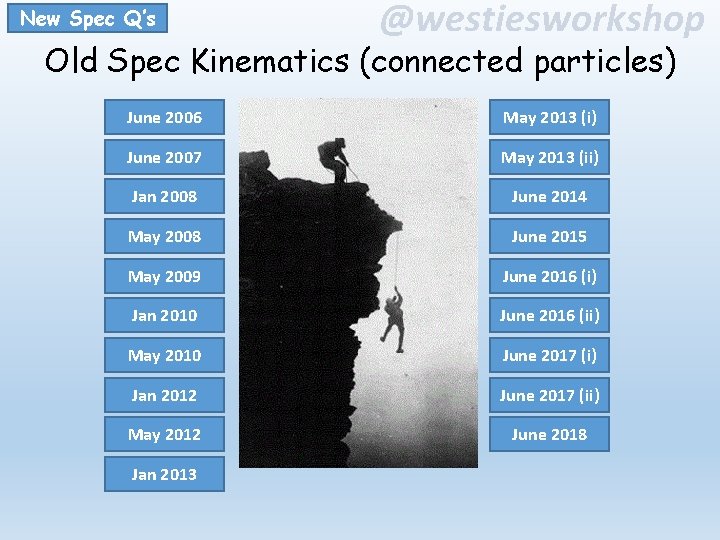 New Spec Q's

@westiesworkshop

Old Spec Kinematics (connected particles)

June 2006
June 2007
Jan 2008
May 2008
May 2009
Jan 2010
May 2010
Jan 2012
May 2012
Jan 2013

May 2013 (i)
May 2013 (ii)
June 2014
June 2015
June 2016 (i)
June 2016 (ii)
June 2017 (i)
June 2017 (ii)
June 2018